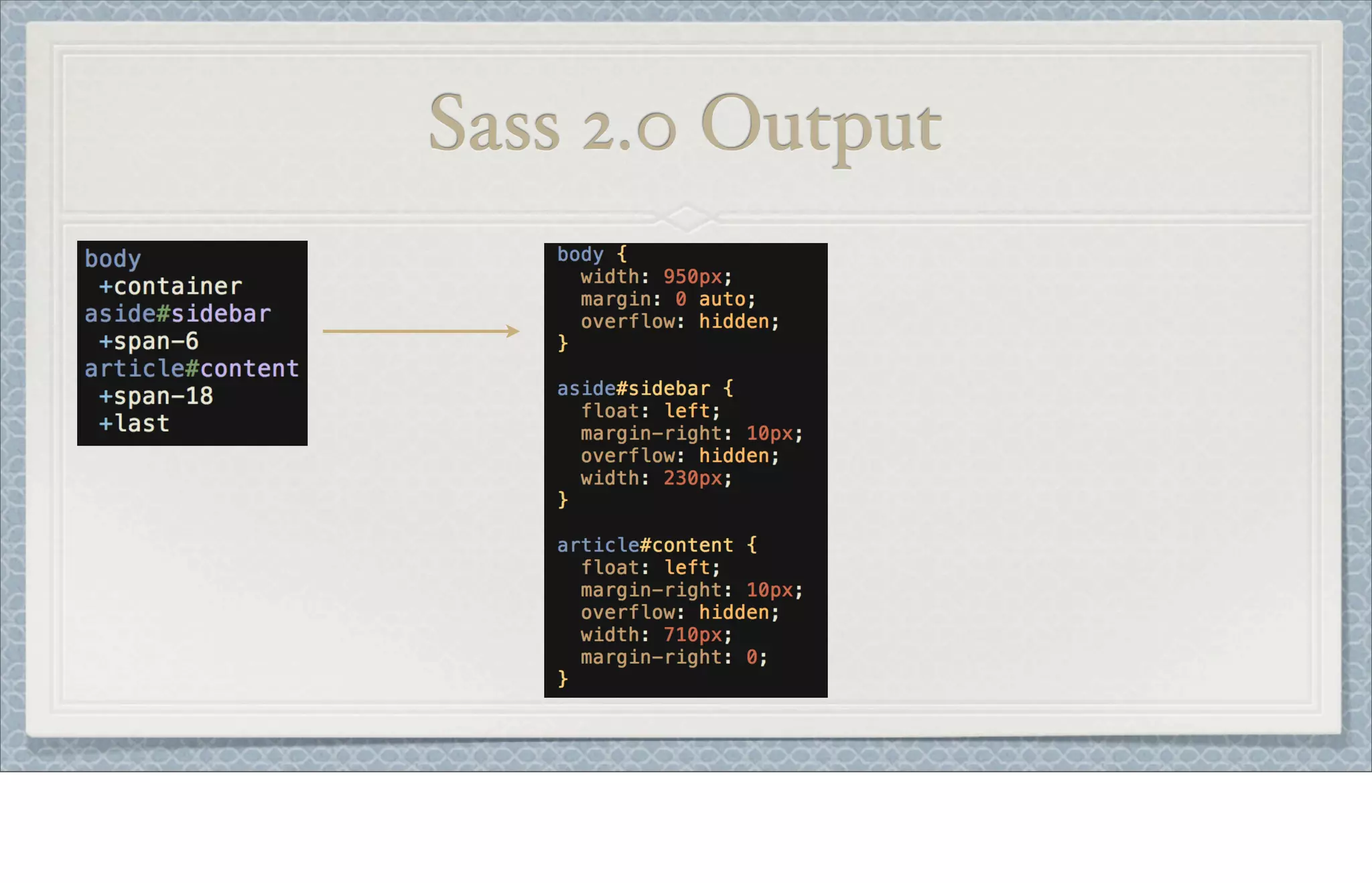 Sass 2.0 Output

body
 +container
aside#sidebar
 +span-6
article#content
 +span-18
 +last

body {
  width: 950px;
  margin: 0 auto;
  overflow: hidden;
}

aside#sidebar {
  float: left;
  margin-right: 10px;
  overflow: hidden;
  width: 230px;
}

article#content {
  float: left;
  margin-right: 10px;
  overflow: hidden;
  width: 710px;
  margin-right: 0;
}